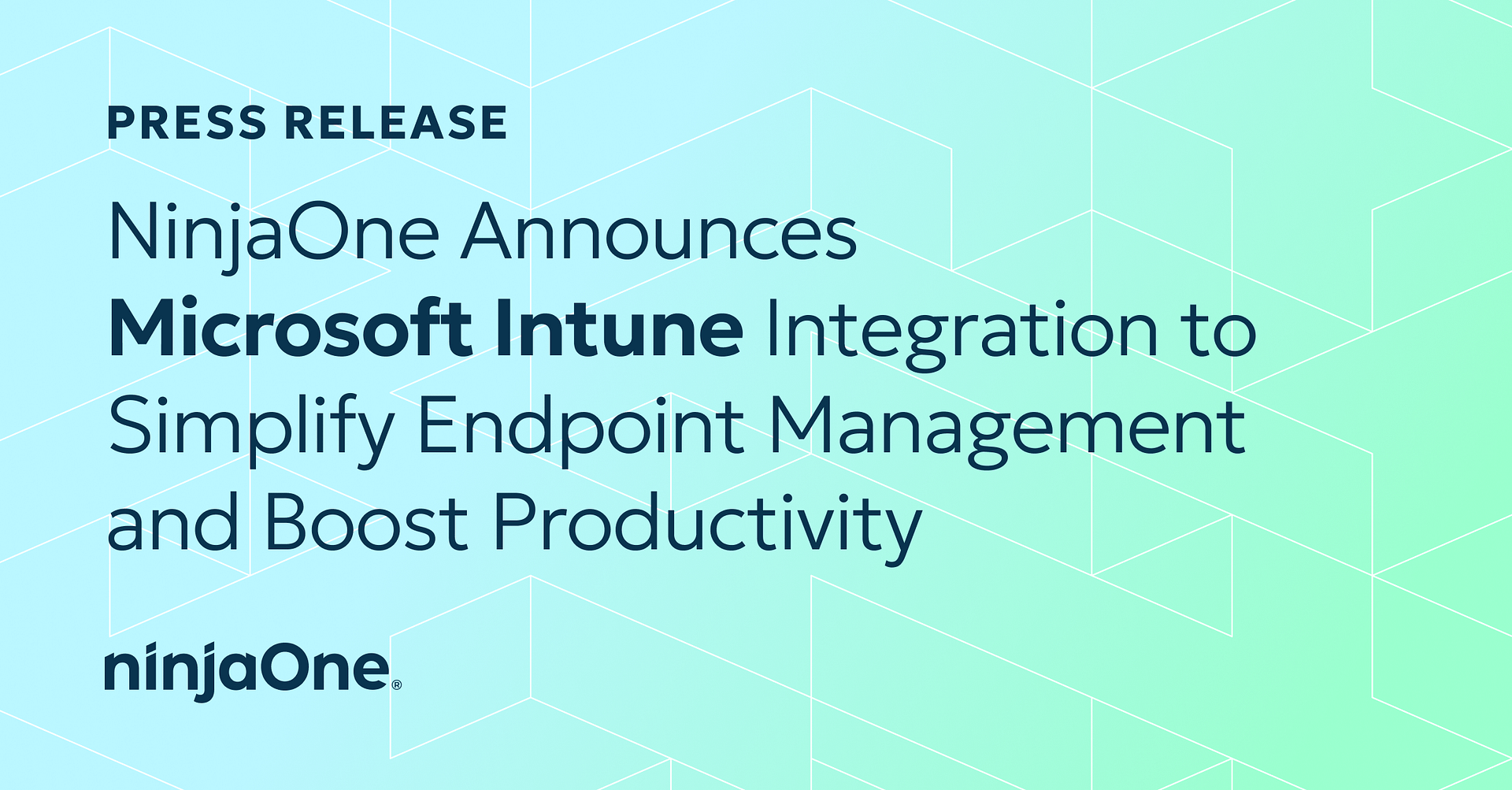 PRESS RELEASE

NinjaOne Announces Microsoft Intune Integration to Simplify Endpoint Management and Boost Productivity

ninjaOne®